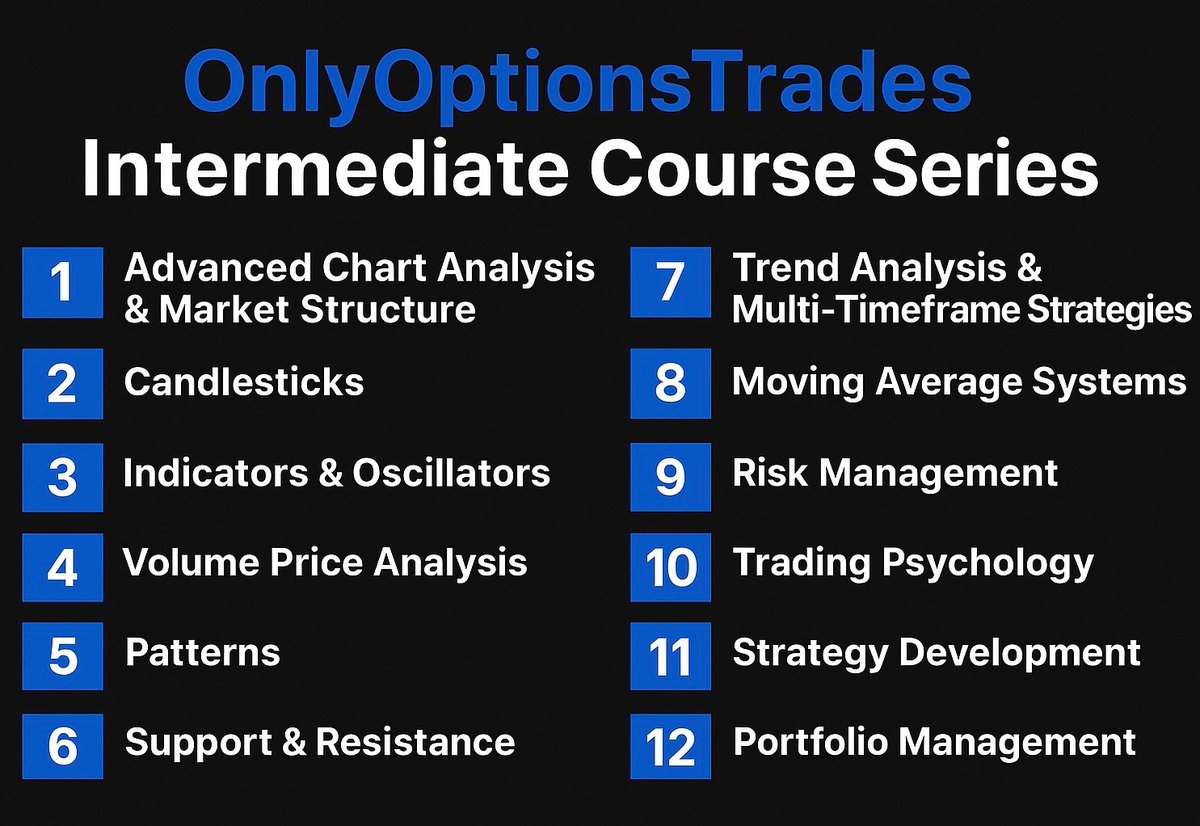 OnlyOptionsTrades
Intermediate Course Series

1 Advanced Chart Analysis & Market Structure

2 Candlesticks

3 Indicators & Oscillators

4 Volume Price Analysis

5 Patterns

6 Support & Resistance

7 Trend Analysis & Multi-Timeframe Strategies

8 Moving Average Systems

9 Risk Management

10 Trading Psychology

11 Strategy Development

12 Portfolio Management